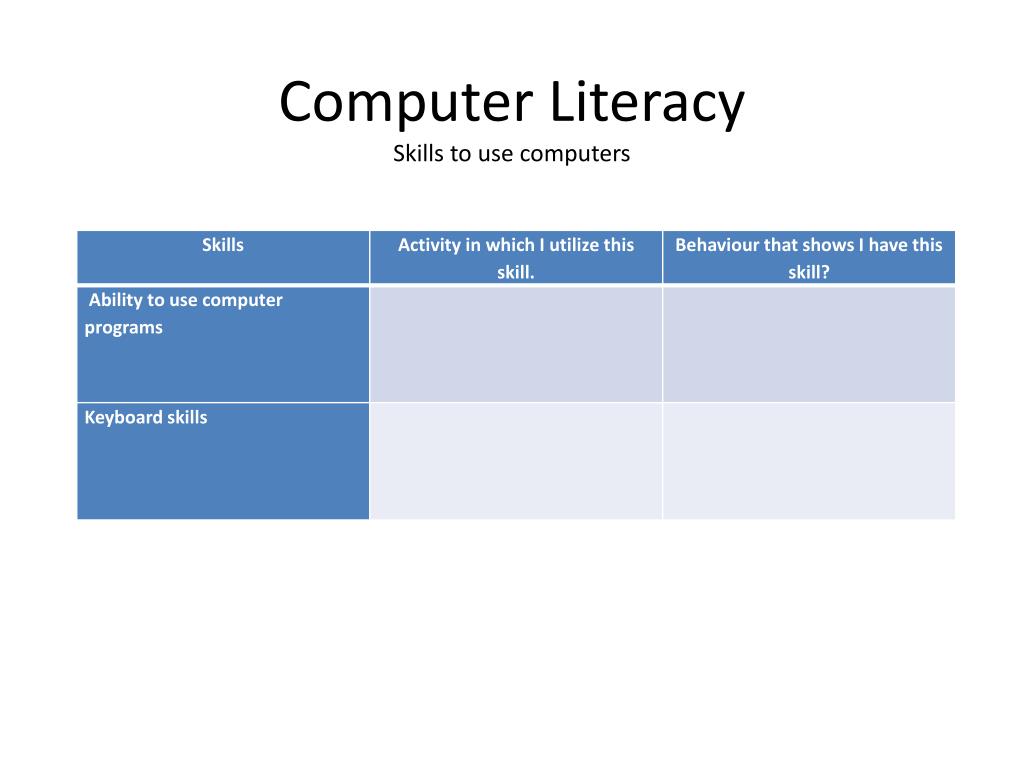 Computer Literacy
Skills to use computers

| Skills | Activity in which I utilize this skill. | Behaviour that shows I have this skill? |
|---|---|---|
| Ability to use computer programs | | |
| Keyboard skills | | |